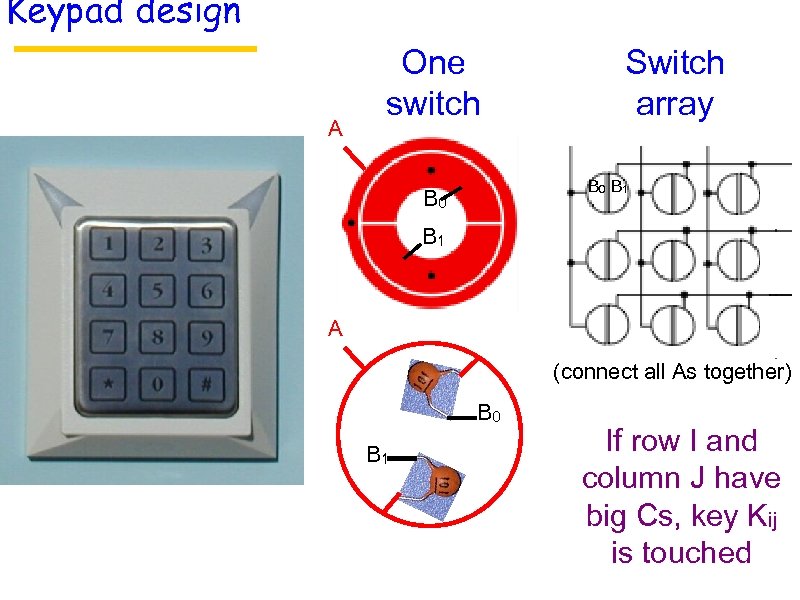 Keypad design

1 2 3
4 5 6
7 8 9
* 0 #

One switch

A

$B_0$

$B_1$

A

$B_0$

$B_1$

Switch array

$B_0$ $B_1$

(connect all As together)

If row I and column J have big Cs, key $K_{ij}$ is touched